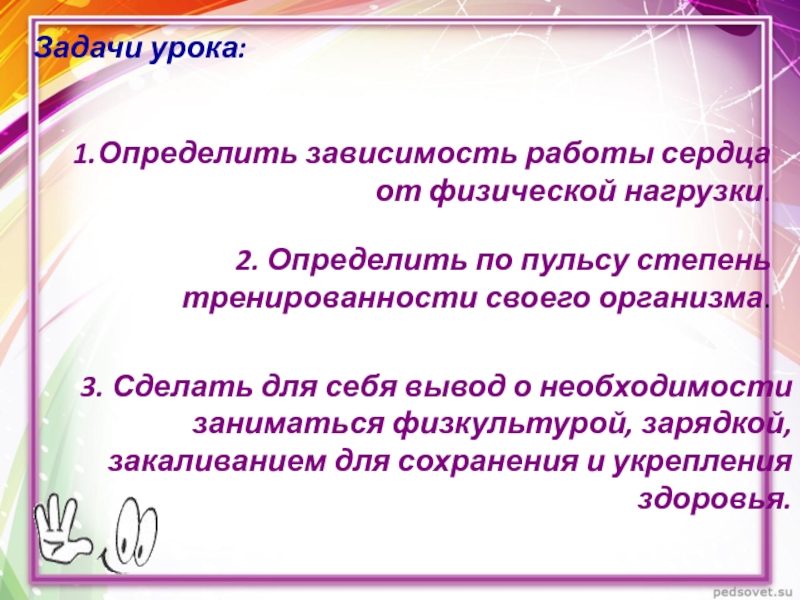 Задачи урока:

1.Определить зависимость работы сердца от физической нагрузки.

2. Определить по пульсу степень тренированности своего организма.

3. Сделать для себя вывод о необходимости заниматься физкультурой, зарядкой, закаливанием для сохранения и укрепления здоровья.

pedsovet.su